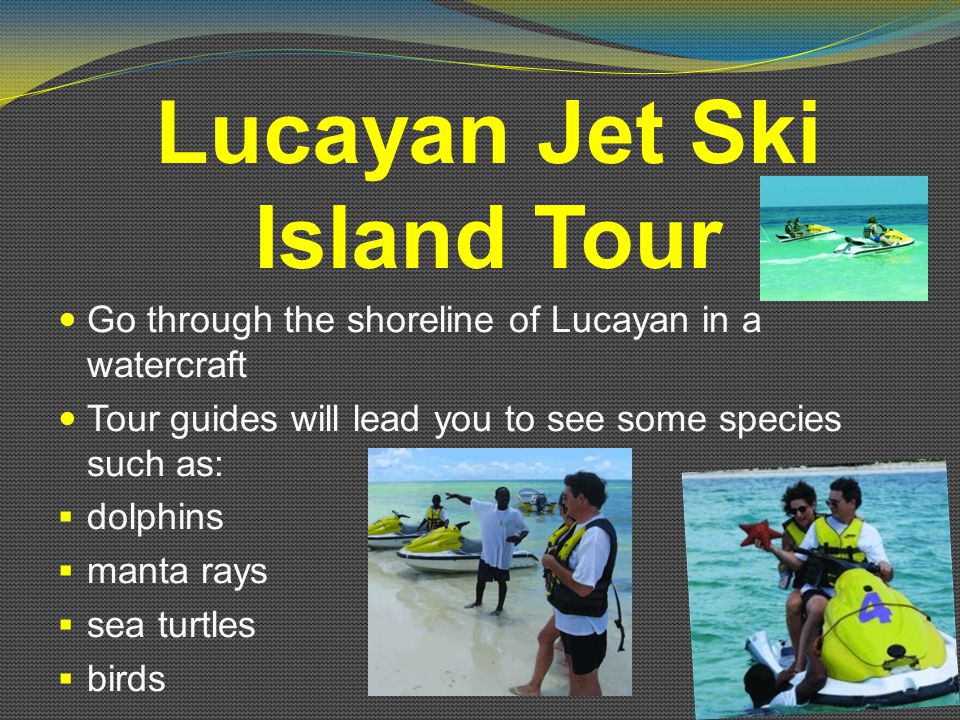 Lucayan Jet Ski Island Tour

- Go through the shoreline of Lucayan in a watercraft
- Tour guides will lead you to see some species such as:
- dolphins
- manta rays
- sea turtles
- birds

4